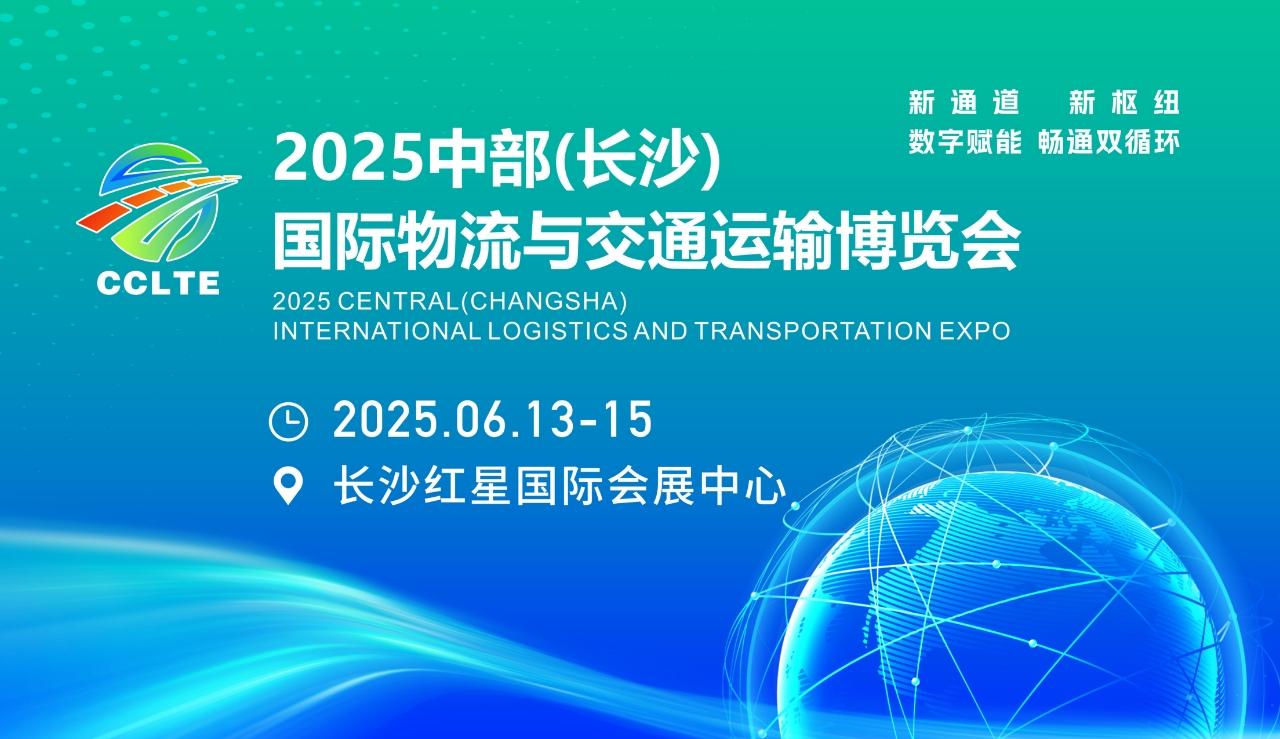 新通道　新枢纽
数字赋能 畅通双循环

CCLTE

2025中部(长沙)
国际物流与交通运输博览会
2025 CENTRAL(CHANGSHA)
INTERNATIONAL LOGISTICS AND TRANSPORTATION EXPO

2025.06.13-15
长沙红星国际会展中心